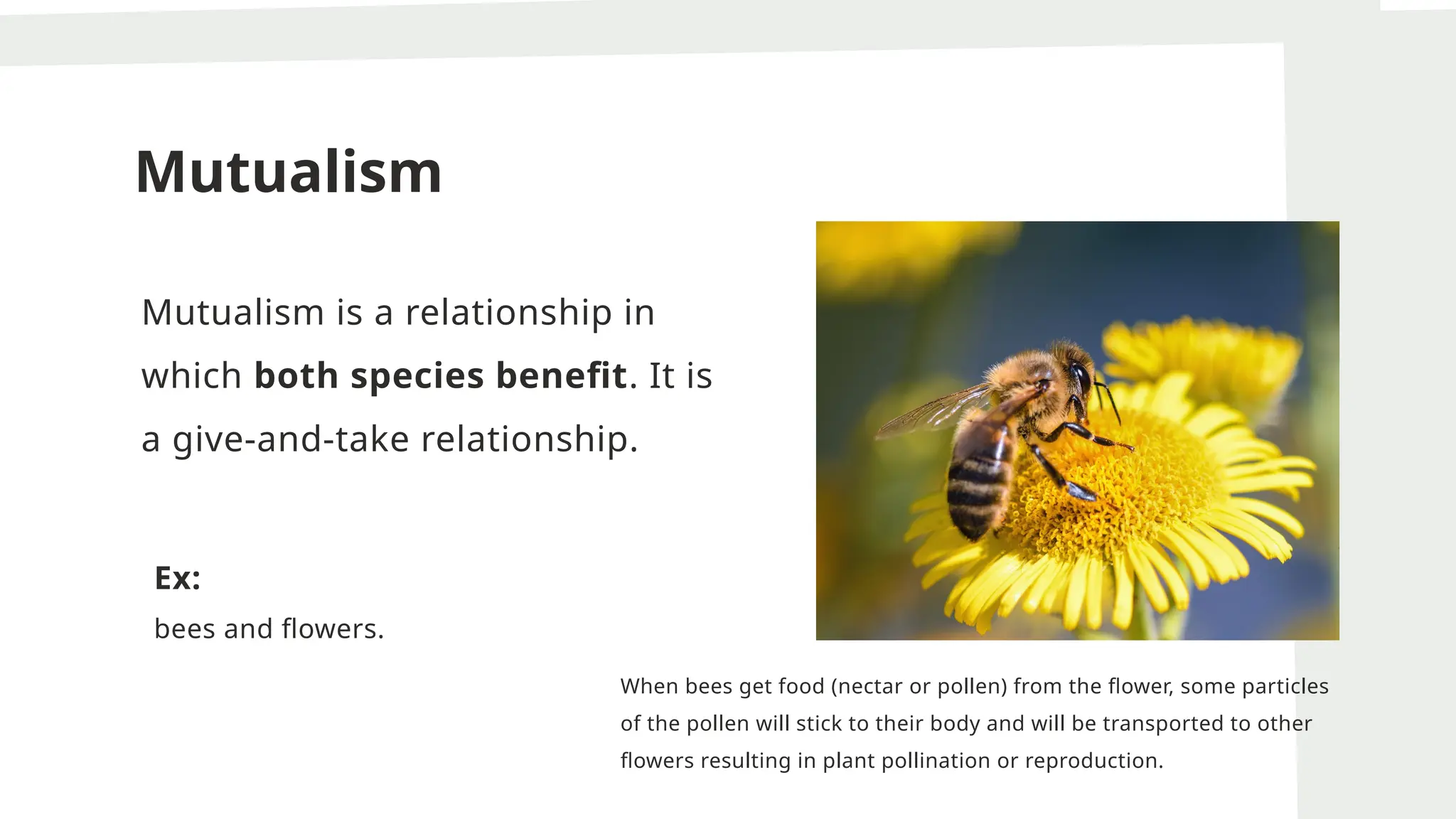 Mutualism

Mutualism is a relationship in which both species benefit. It is a give-and-take relationship.

Ex:

bees and flowers.

When bees get food (nectar or pollen) from the flower, some particles of the pollen will stick to their body and will be transported to other flowers resulting in plant pollination or reproduction.